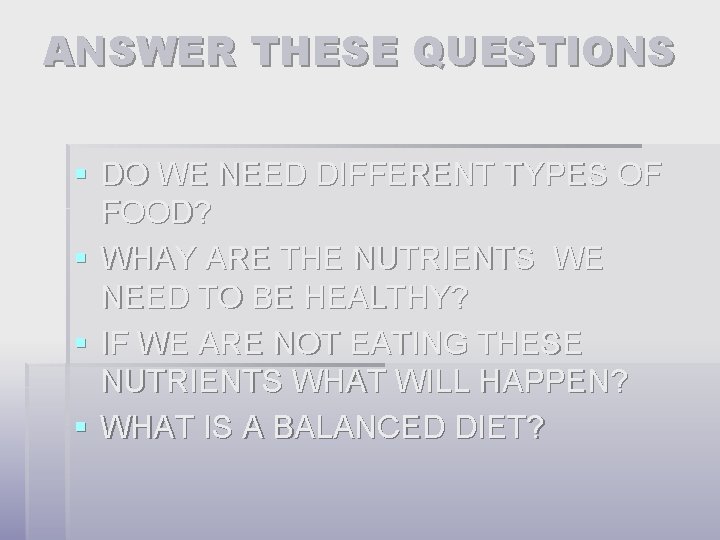 ANSWER THESE QUESTIONS

- DO WE NEED DIFFERENT TYPES OF FOOD?
- WHAY ARE THE NUTRIENTS WE NEED TO BE HEALTHY?
- IF WE ARE NOT EATING THESE NUTRIENTS WHAT WILL HAPPEN?
- WHAT IS A BALANCED DIET?